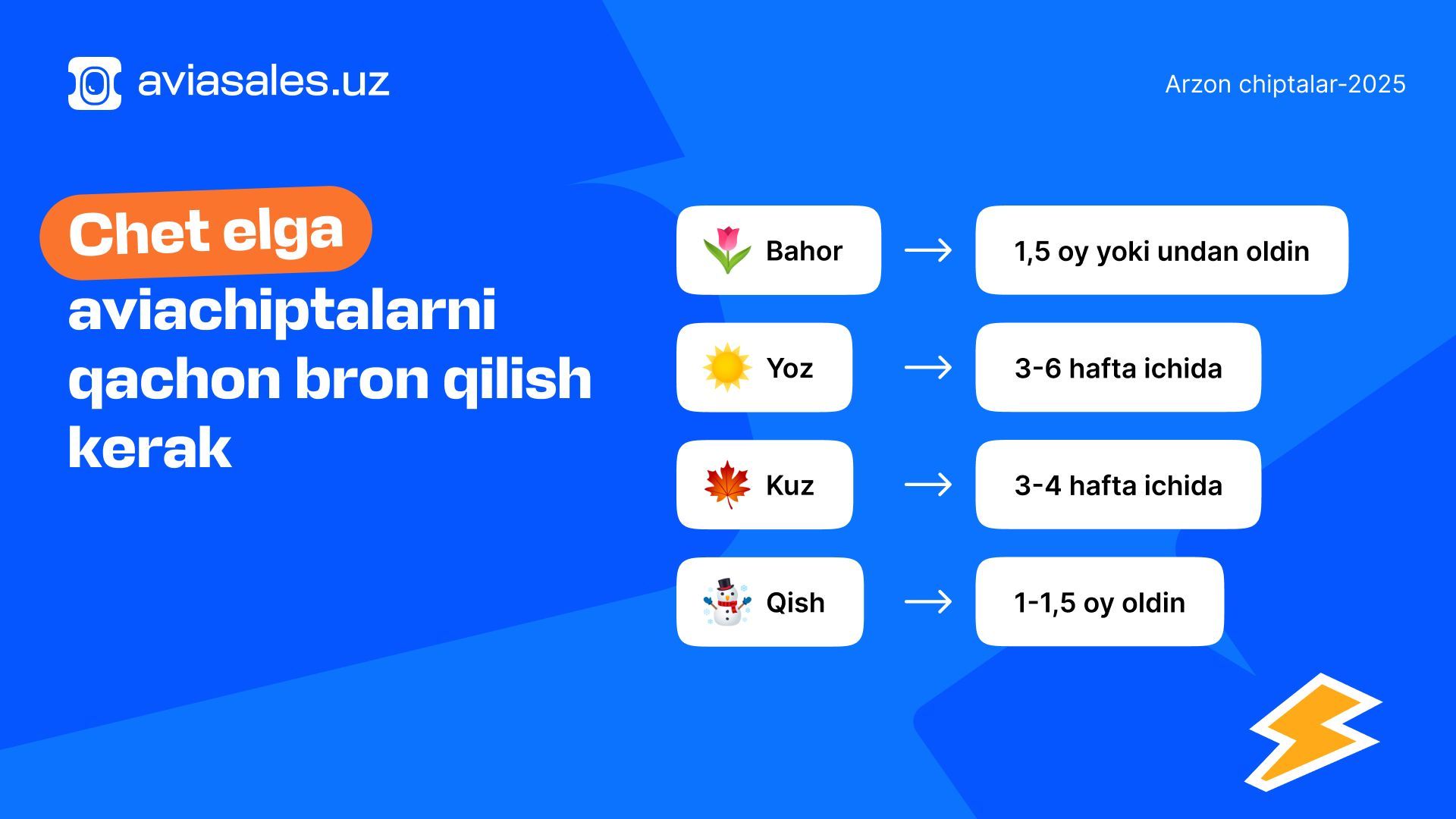 aviasales.uz

Arzon chiptalar-2025

Chet elga aviachiptalarni qachon bron qilish kerak

Bahor → 1,5 oy yoki undan oldin

Yoz → 3-6 hafta ichida

Kuz → 3-4 hafta ichida

Qish → 1-1,5 oy oldin